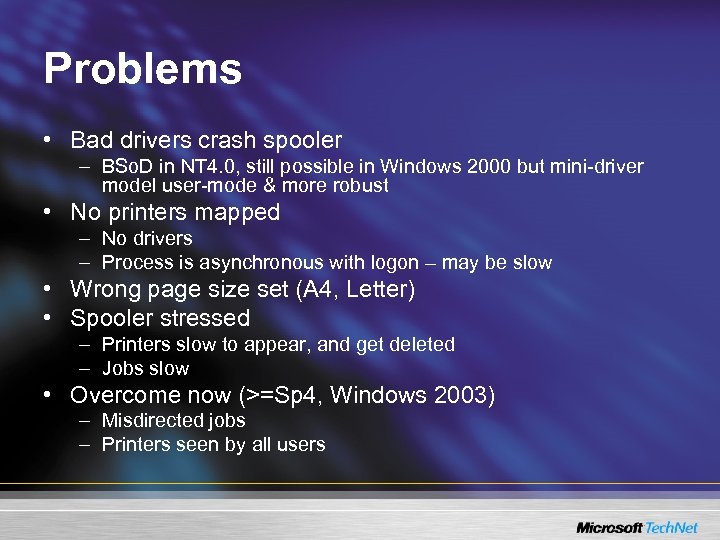 Problems

• Bad drivers crash spooler
– BSoD in NT4.0, still possible in Windows 2000 but mini-driver model user-mode & more robust
• No printers mapped
– No drivers
– Process is asynchronous with logon – may be slow
• Wrong page size set (A4, Letter)
• Spooler stressed
– Printers slow to appear, and get deleted
– Jobs slow
• Overcome now (>=Sp4, Windows 2003)
– Misdirected jobs
– Printers seen by all users

Microsoft TechNet